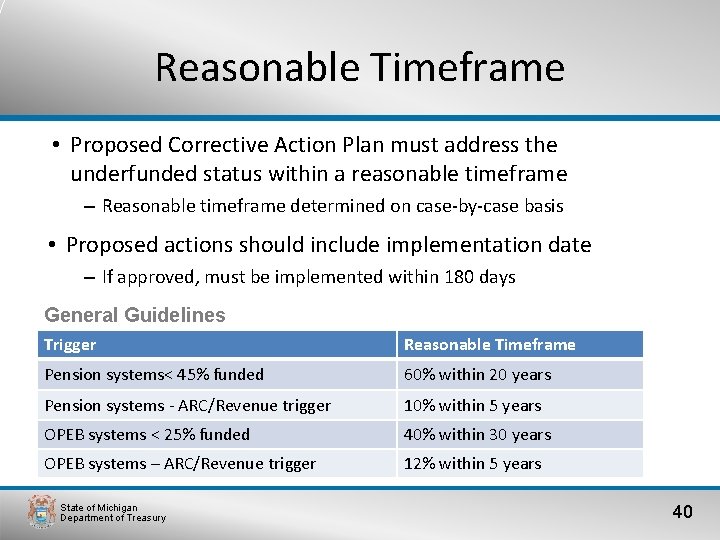 Reasonable Timeframe

• Proposed Corrective Action Plan must address the underfunded status within a reasonable timeframe

– Reasonable timeframe determined on case-by-case basis

• Proposed actions should include implementation date

– If approved, must be implemented within 180 days

General Guidelines

| Trigger | Reasonable Timeframe |
|---|---|
| Pension systems< 45% funded | 60% within 20 years |
| Pension systems - ARC/Revenue trigger | 10% within 5 years |
| OPEB systems < 25% funded | 40% within 30 years |
| OPEB systems – ARC/Revenue trigger | 12% within 5 years |

State of Michigan
Department of Treasury

40